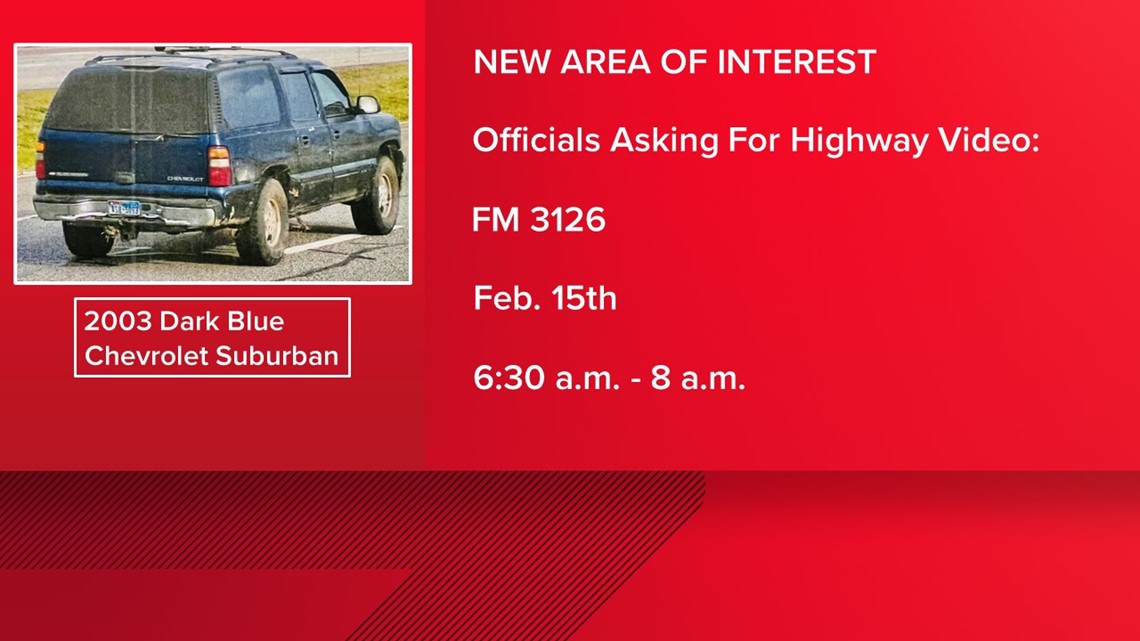 CHEVROLET

2003 Dark Blue Chevrolet Suburban

NEW AREA OF INTEREST

Officials Asking For Highway Video:

FM 3126

Feb. 15th

6:30 a.m. - 8 a.m.